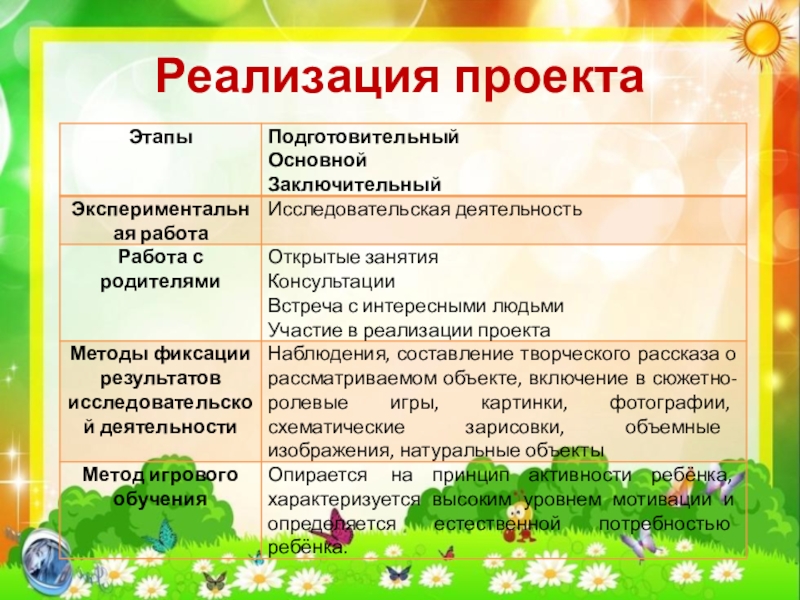 Реализация проекта

| Этапы | Подготовительный Основной Заключительный |
|---|---|
| Экспериментальная работа | Исследовательская деятельность |
| Работа с родителями | Открытые занятия Консультации Встреча с интересными людьми Участие в реализации проекта |
| Методы фиксации результатов исследовательской деятельности | Наблюдения, составление творческого рассказа о рассматриваемом объекте, включение в сюжетно-ролевые игры, картинки, фотографии, схематические зарисовки, объемные изображения, натуральные объекты |
| Метод игрового обучения | Опирается на принцип активности ребёнка, характеризуется высоким уровнем мотивации и определяется естественной потребностью ребёнка. |